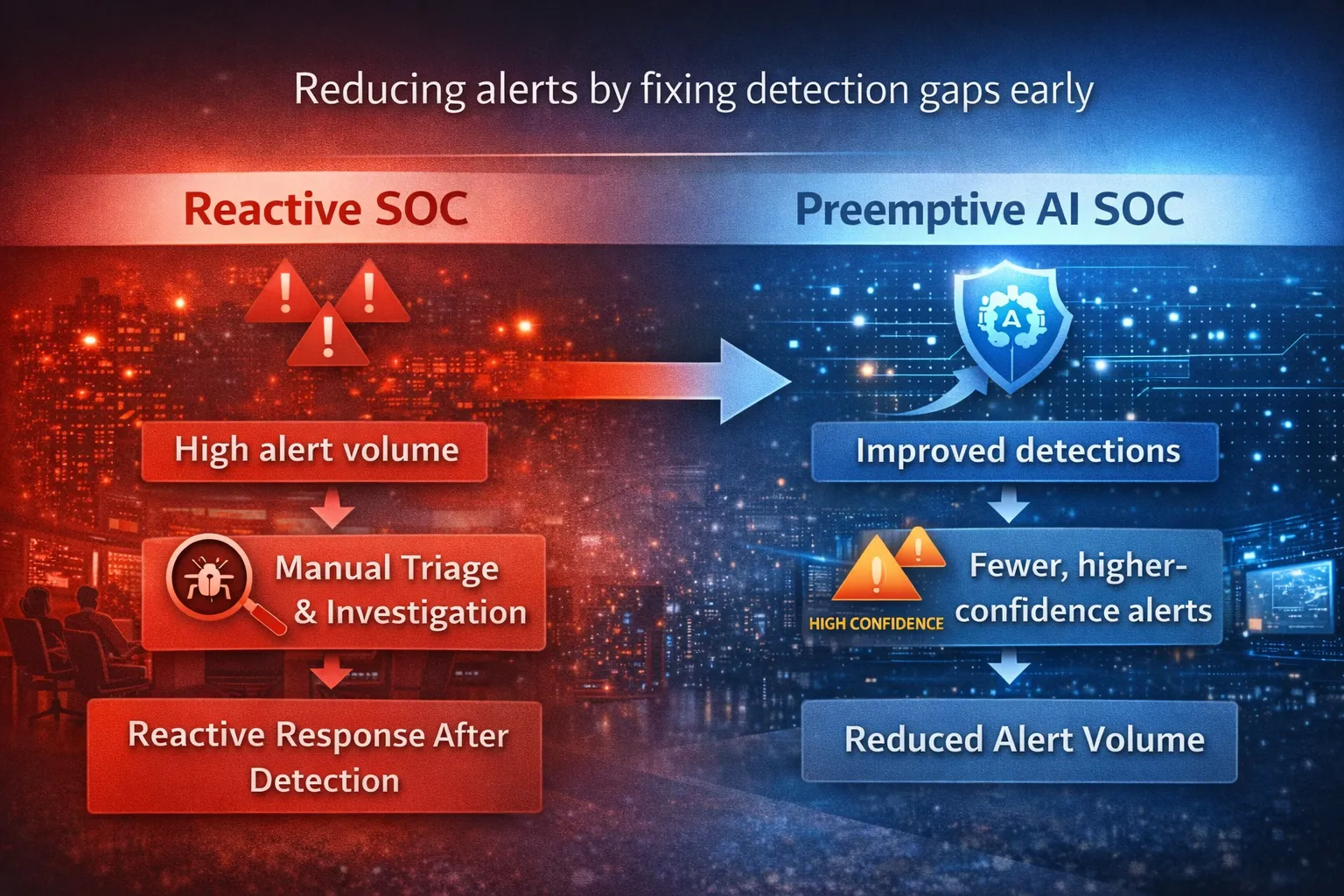 Reducing alerts by fixing detection gaps early

Reactive SOC

High alert volume

Manual Triage & Investigation

Reactive Response After Detection

Preemptive AI SOC

A

Improved detections

HIGH CONFIDENCE

Fewer, higher-confidence alerts

Reduced Alert Volume